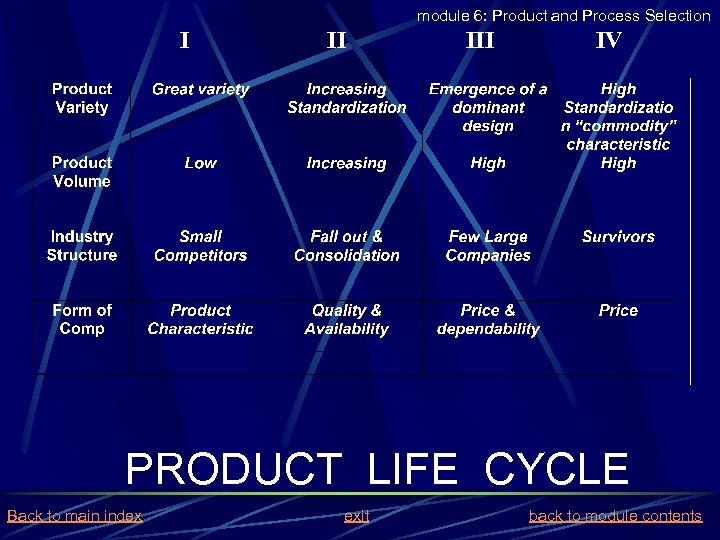 module 6: Product and Process Selection

| | I | II | III | IV |
|---|---|---|---|---|
| Product Variety | Great variety | Increasing Standardization | Emergence of a dominant design | High Standardization "commodity" characteristic |
| Product Volume | Low | Increasing | High | High |
| Industry Structure | Small Competitors | Fall out & Consolidation | Few Large Companies | Survivors |
| Form of Comp | Product Characteristic | Quality & Availability | Price & dependability | Price |

PRODUCT LIFE CYCLE

Back to main index exit back to module contents